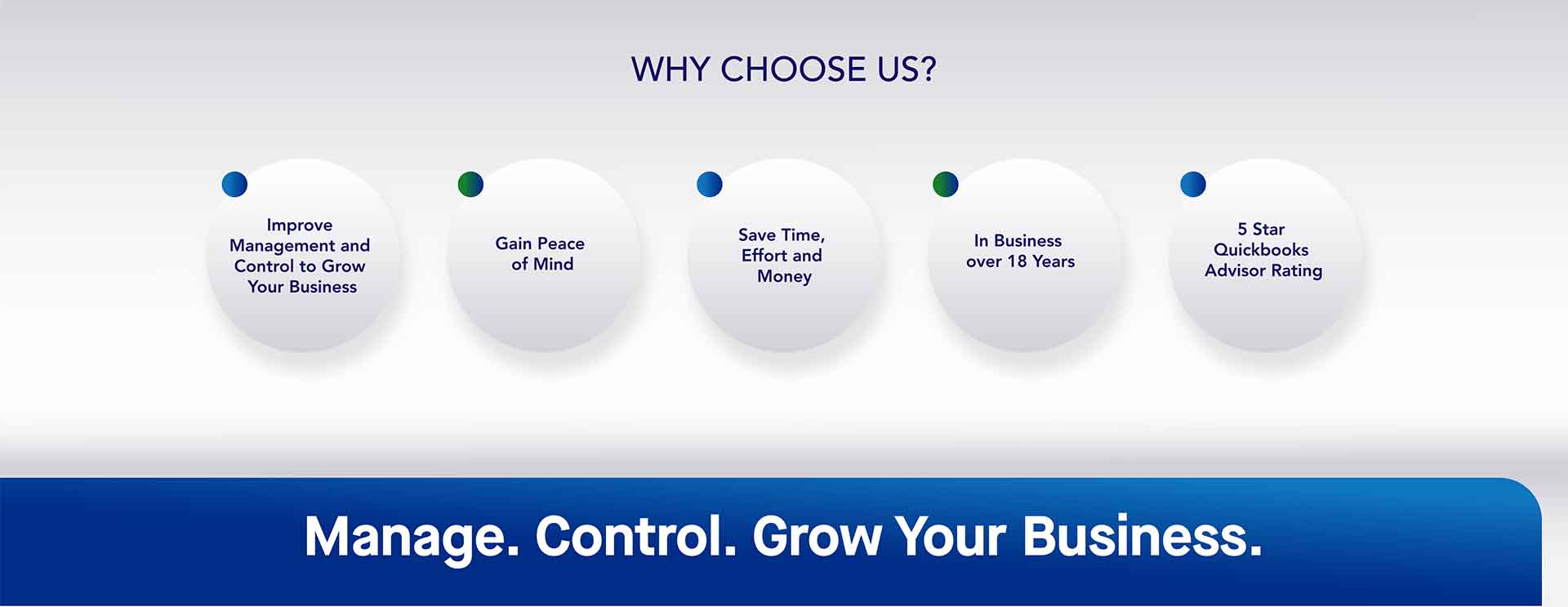 WHY CHOOSE US?

Improve Management and Control to Grow Your Business

Gain Peace of Mind

Save Time, Effort and Money

In Business over 18 Years

5 Star Quickbooks Advisor Rating

Manage. Control. Grow Your Business.